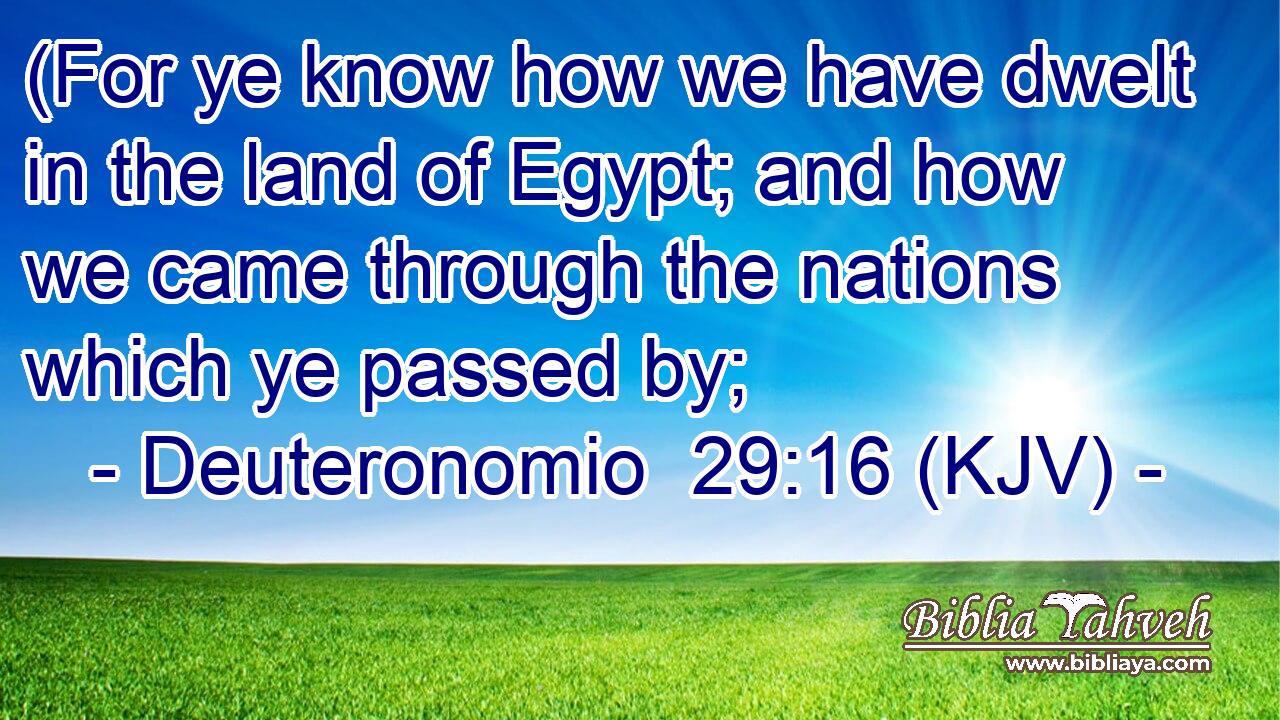 (For ye know how we have dwelt in the land of Egypt; and how we came through the nations which ye passed by;

- Deuteronomio 29:16 (KJV) -

Biblia Yahveh
www.bibliaya.com